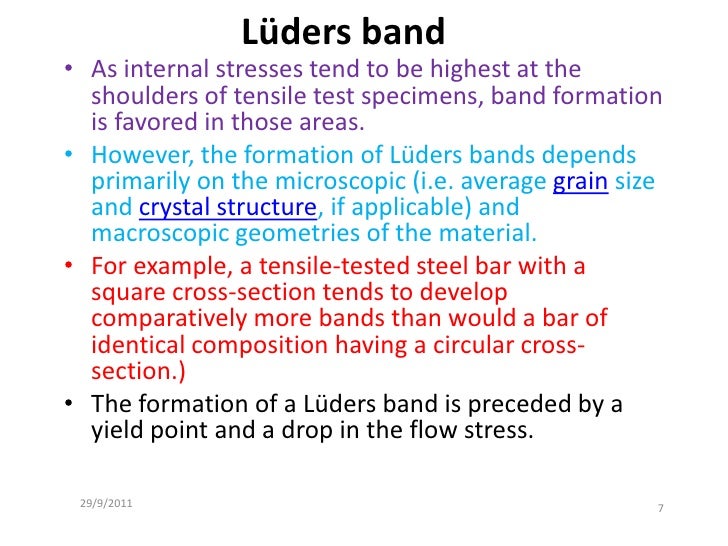 Lüders band

• As internal stresses tend to be highest at the shoulders of tensile test specimens, band formation is favored in those areas.

• However, the formation of Lüders bands depends primarily on the microscopic (i.e. average grain size and crystal structure, if applicable) and macroscopic geometries of the material.

• For example, a tensile-tested steel bar with a square cross-section tends to develop comparatively more bands than would a bar of identical composition having a circular cross-section.)

• The formation of a Lüders band is preceded by a yield point and a drop in the flow stress.

29/9/2011

7